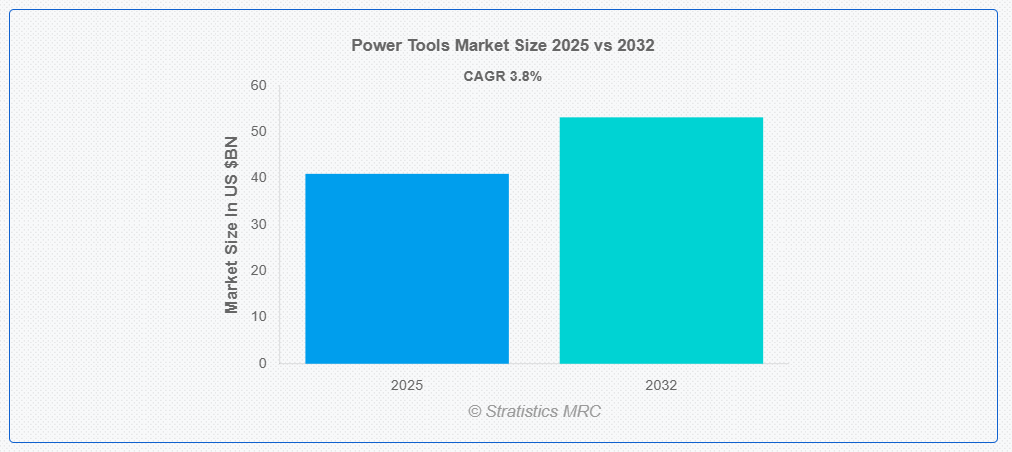 Power Tools Market Size 2025 vs 2032

CAGR 3.8%

Market Size In US $BN

60
50
40
30
20
10
0

2025
2032

© Stratistics MRC